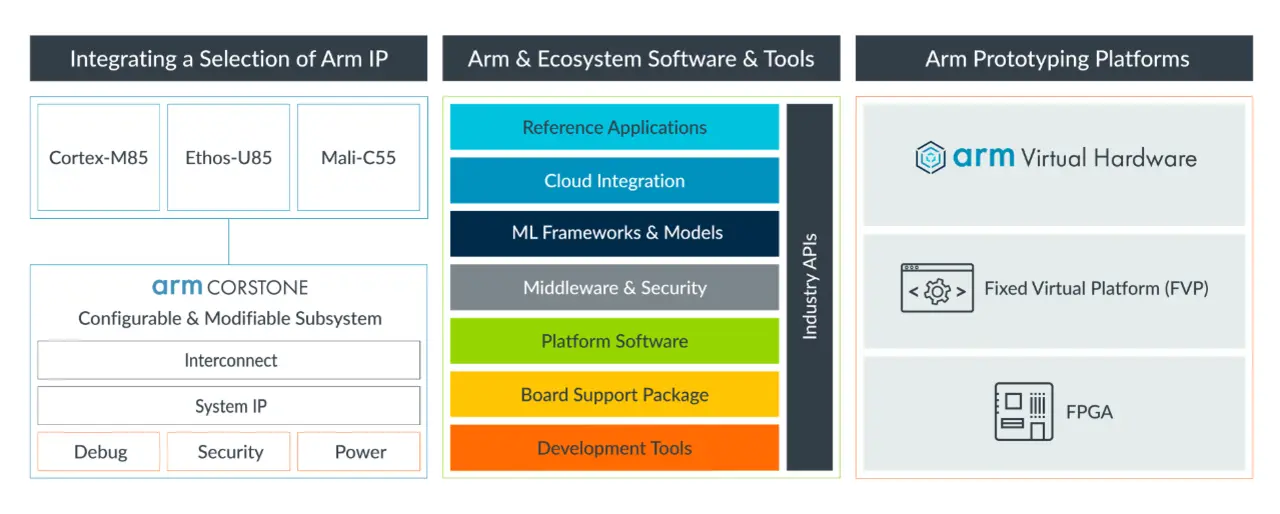 Integrating a Selection of Arm IP

Cortex-M85

Ethos-U85

Mali-C55

arm CORSTONE

Configurable & Modifiable Subsystem

Interconnect

System IP

Debug

Security

Power

Arm & Ecosystem Software & Tools

Reference Applications

Cloud Integration

ML Frameworks & Models

Middleware & Security

Platform Software

Board Support Package

Development Tools

Industry APIs

Arm Prototyping Platforms

arm Virtual Hardware

Fixed Virtual Platform (FVP)

FPGA